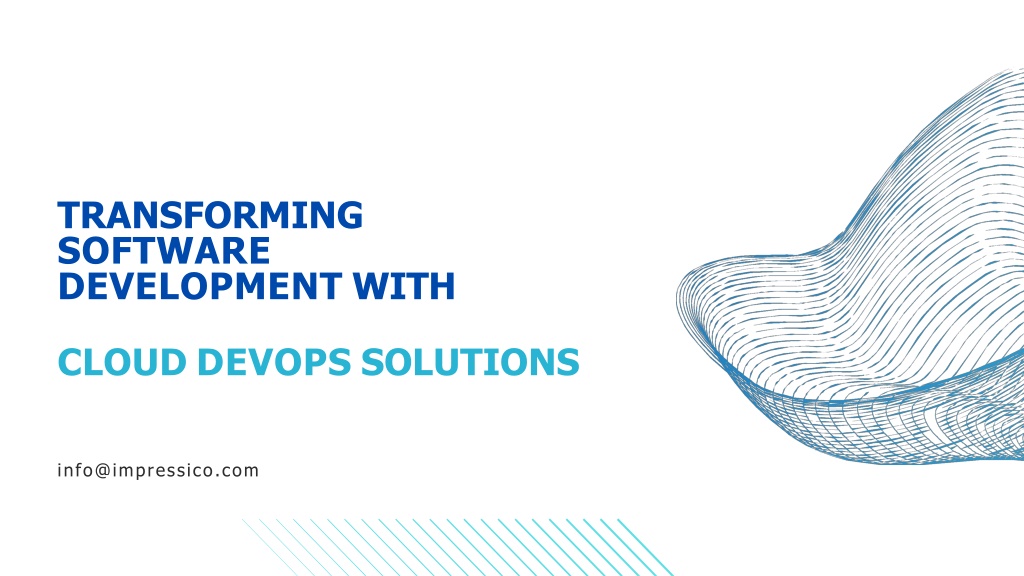 TRANSFORMING SOFTWARE DEVELOPMENT WITH

CLOUD DEVOPS SOLUTIONS

info@impressico.com